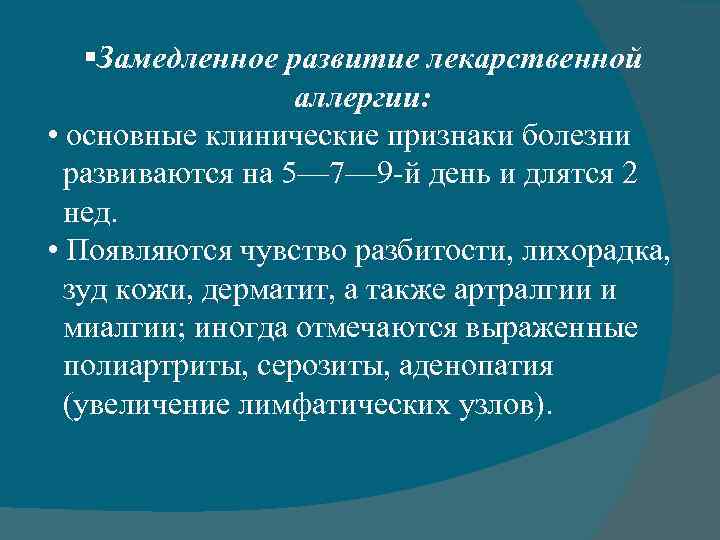 ▪Замедленное развитие лекарственной аллергии:

• основные клинические признаки болезни развиваются на 5—7—9-й день и длятся 2 нед.

• Появляются чувство разбитости, лихорадка, зуд кожи, дерматит, а также артралгии и миалгии; иногда отмечаются выраженные полиартриты, серозиты, аденопатия (увеличение лимфатических узлов).